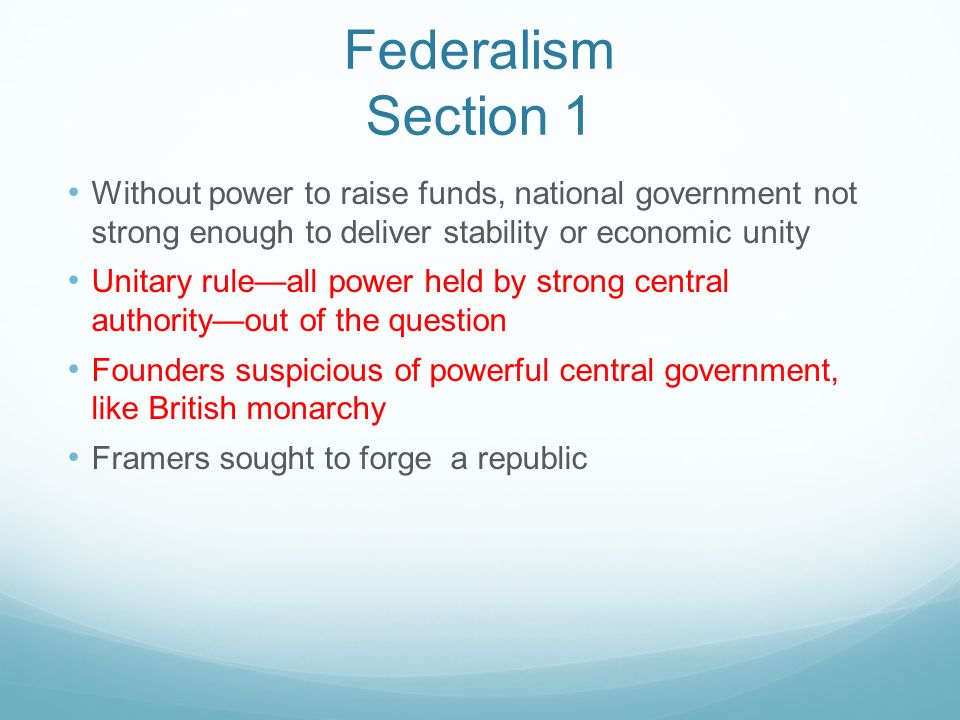 Federalism
Section 1

• Without power to raise funds, national government not strong enough to deliver stability or economic unity
• Unitary rule—all power held by strong central authority—out of the question
• Founders suspicious of powerful central government, like British monarchy
• Framers sought to forge  a republic